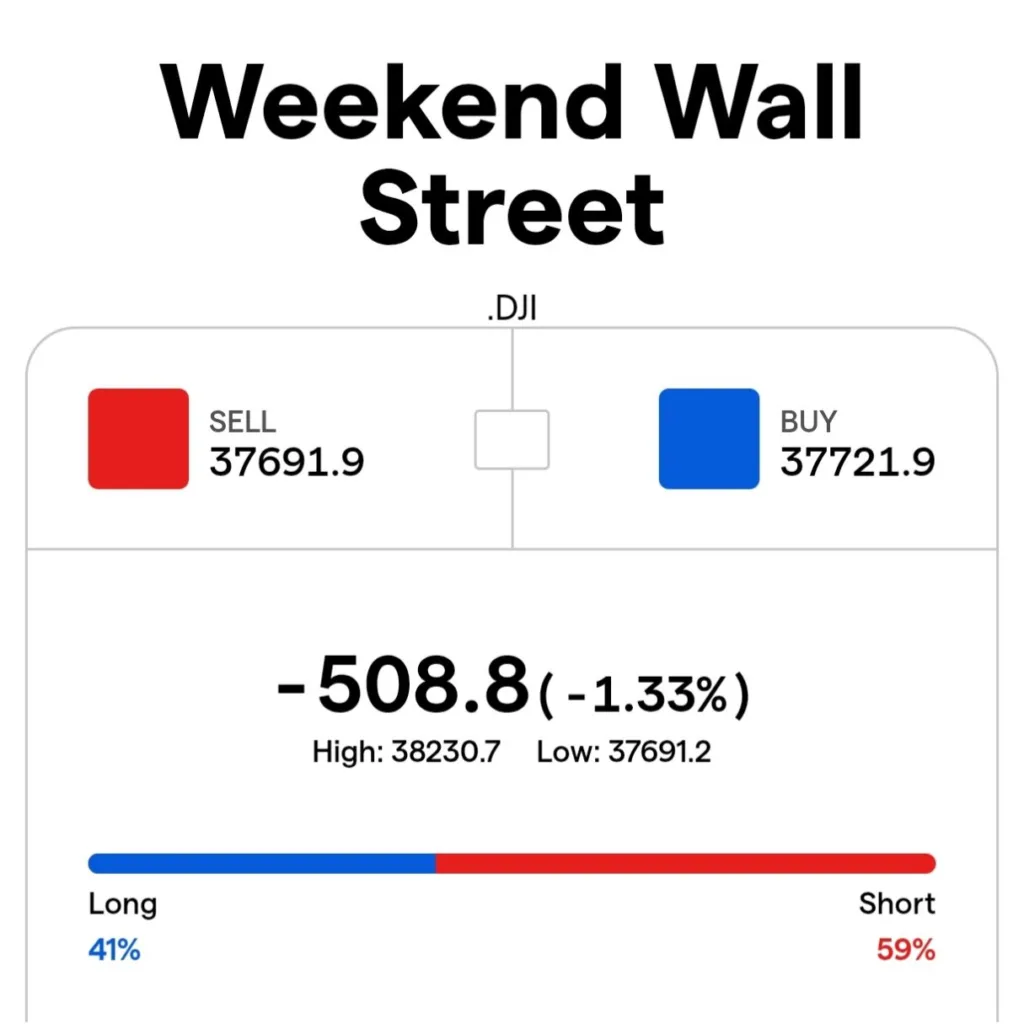 Weekend Wall Street

.DJI

SELL
37691.9

BUY
37721.9

-508.8 ( -1.33%)
High: 38230.7 Low: 37691.2

Long
41%

Short
59%